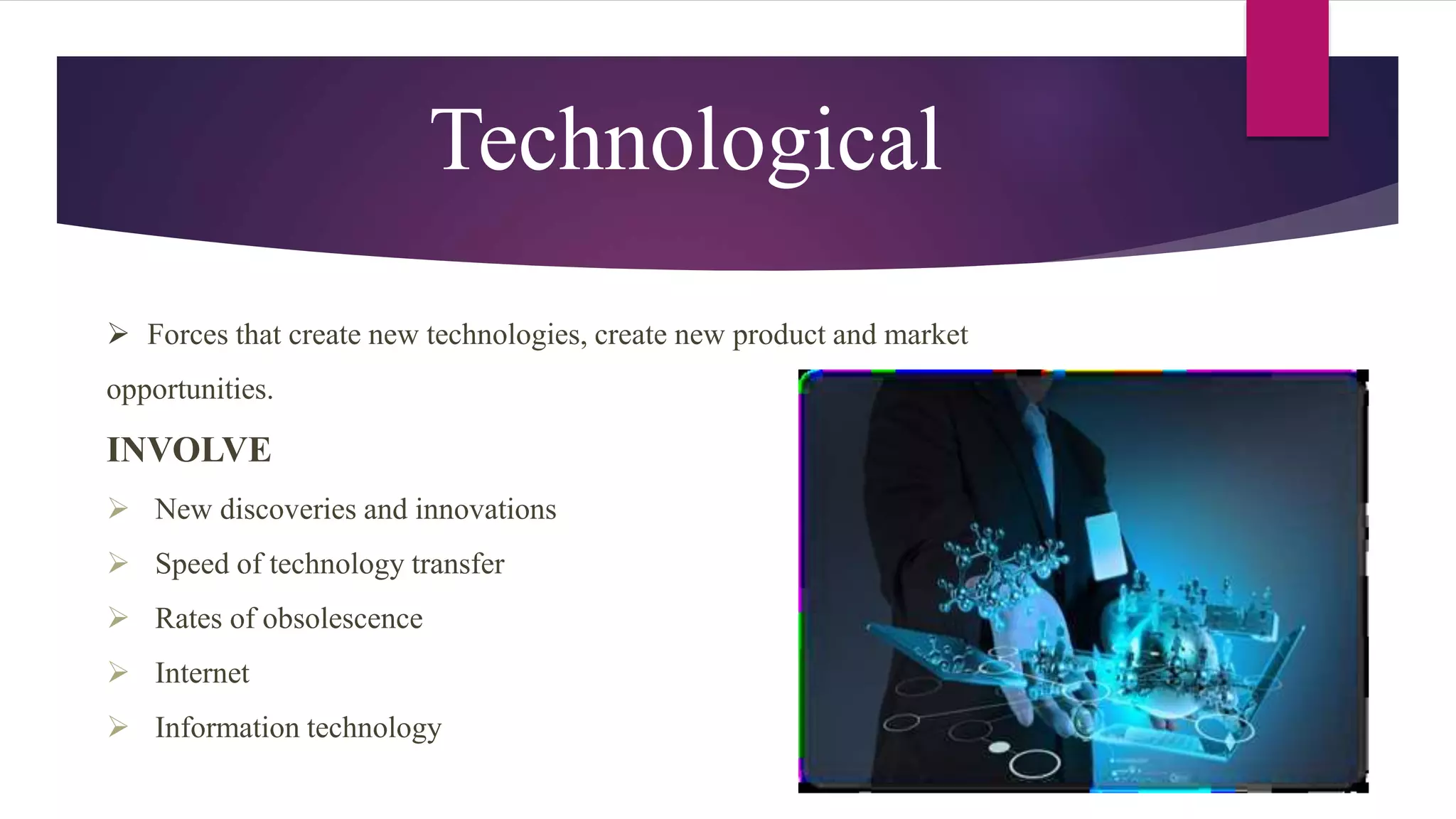 Technological

➢ Forces that create new technologies, create new product and market opportunities.

INVOLVE

➢ New discoveries and innovations

➢ Speed of technology transfer

➢ Rates of obsolescence

➢ Internet

➢ Information technology